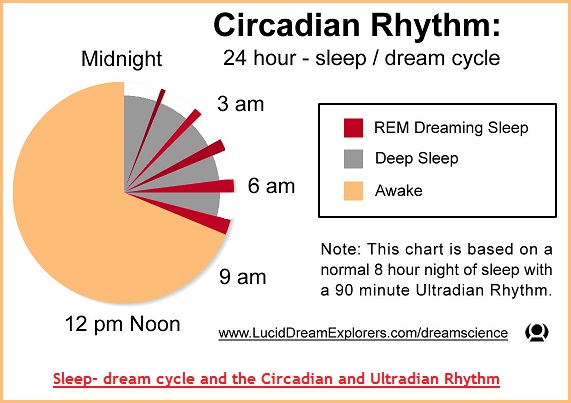 Circadian Rhythm:
24 hour - sleep / dream cycle

Midnight

3 am

6 am

9 am

12 pm Noon

REM Dreaming Sleep
Deep Sleep
Awake

Note: This chart is based on a normal 8 hour night of sleep with a 90 minute Ultradian Rhythm.

www.LucidDreamExplorers.com/dreamscience

Sleep- dream cycle and the Circadian and Ultradian Rhythm